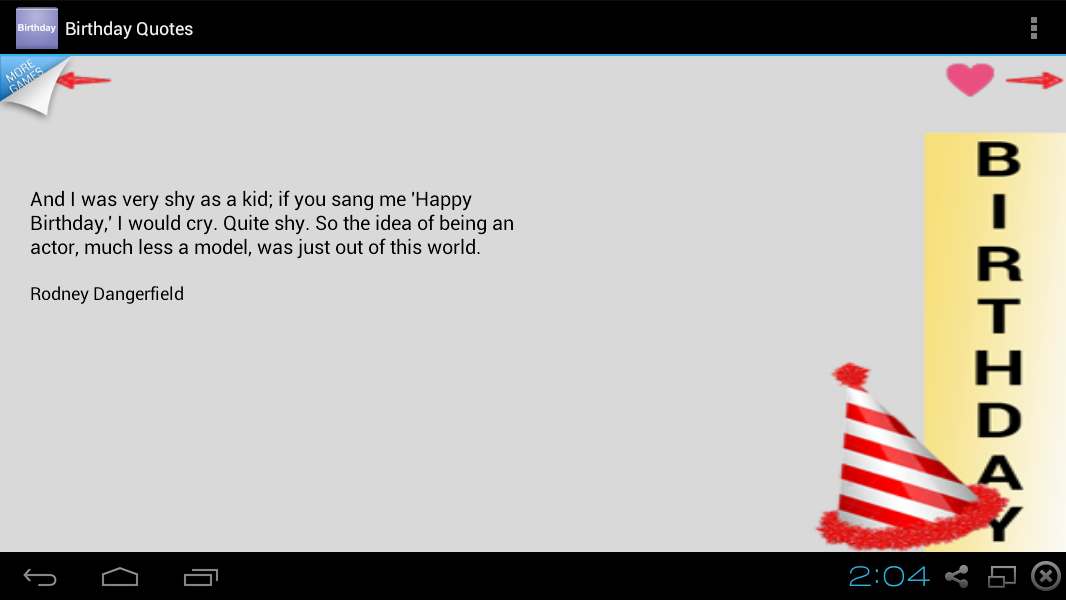 Birthday Birthday Quotes

MORE GAMES

And I was very shy as a kid; if you sang me 'Happy Birthday,' I would cry. Quite shy. So the idea of being an actor, much less a model, was just out of this world.

Rodney Dangerfield

BIRTHDAY

2:04